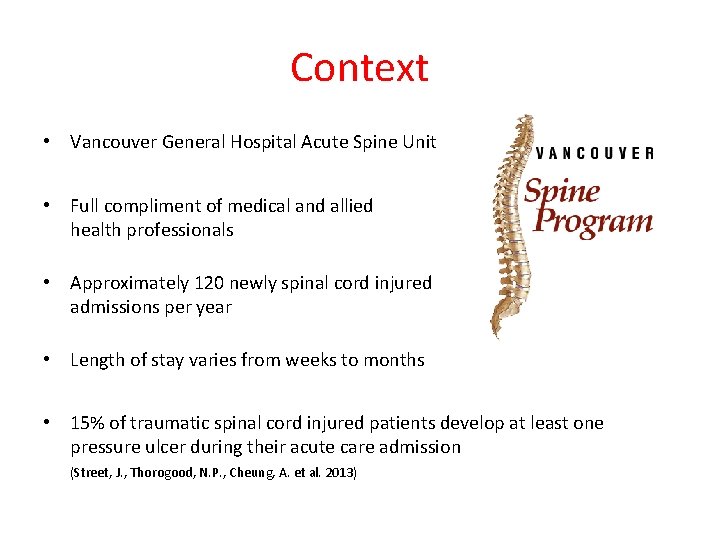 Context

• Vancouver General Hospital Acute Spine Unit

• Full compliment of medical and allied health professionals

• Approximately 120 newly spinal cord injured admissions per year

• Length of stay varies from weeks to months

• 15% of traumatic spinal cord injured patients develop at least one pressure ulcer during their acute care admission
(Street, J., Thorogood, N.P., Cheung, A. et al. 2013)

VANCOUVER
Spine Program